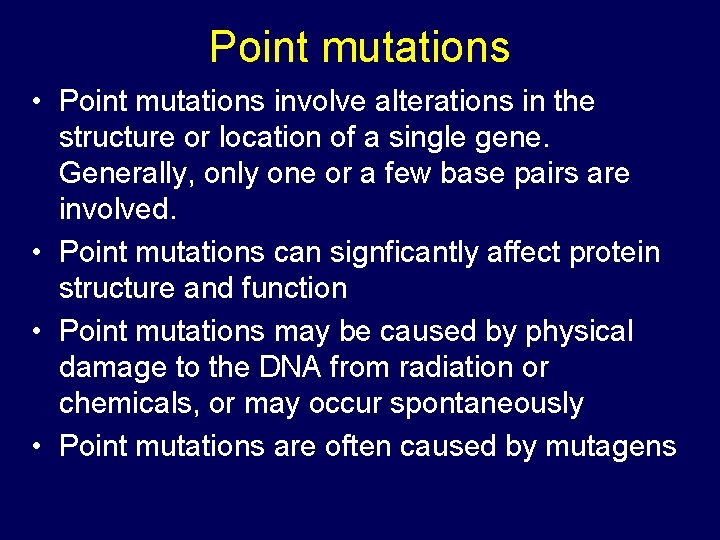 Point mutations

• Point mutations involve alterations in the structure or location of a single gene. Generally, only one or a few base pairs are involved.
• Point mutations can signficantly affect protein structure and function
• Point mutations may be caused by physical damage to the DNA from radiation or chemicals, or may occur spontaneously
• Point mutations are often caused by mutagens